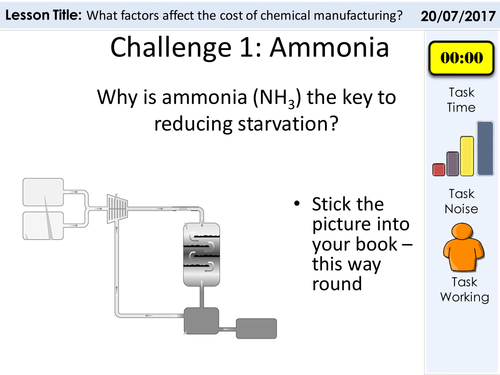 Lesson Title: What factors affect the cost of chemical manufacturing? 20/07/2017

Challenge 1: Ammonia

Why is ammonia ($NH_3$) the key to reducing starvation?

• Stick the picture into your book – this way round

00:00

Task Time

Task Noise

Task Working